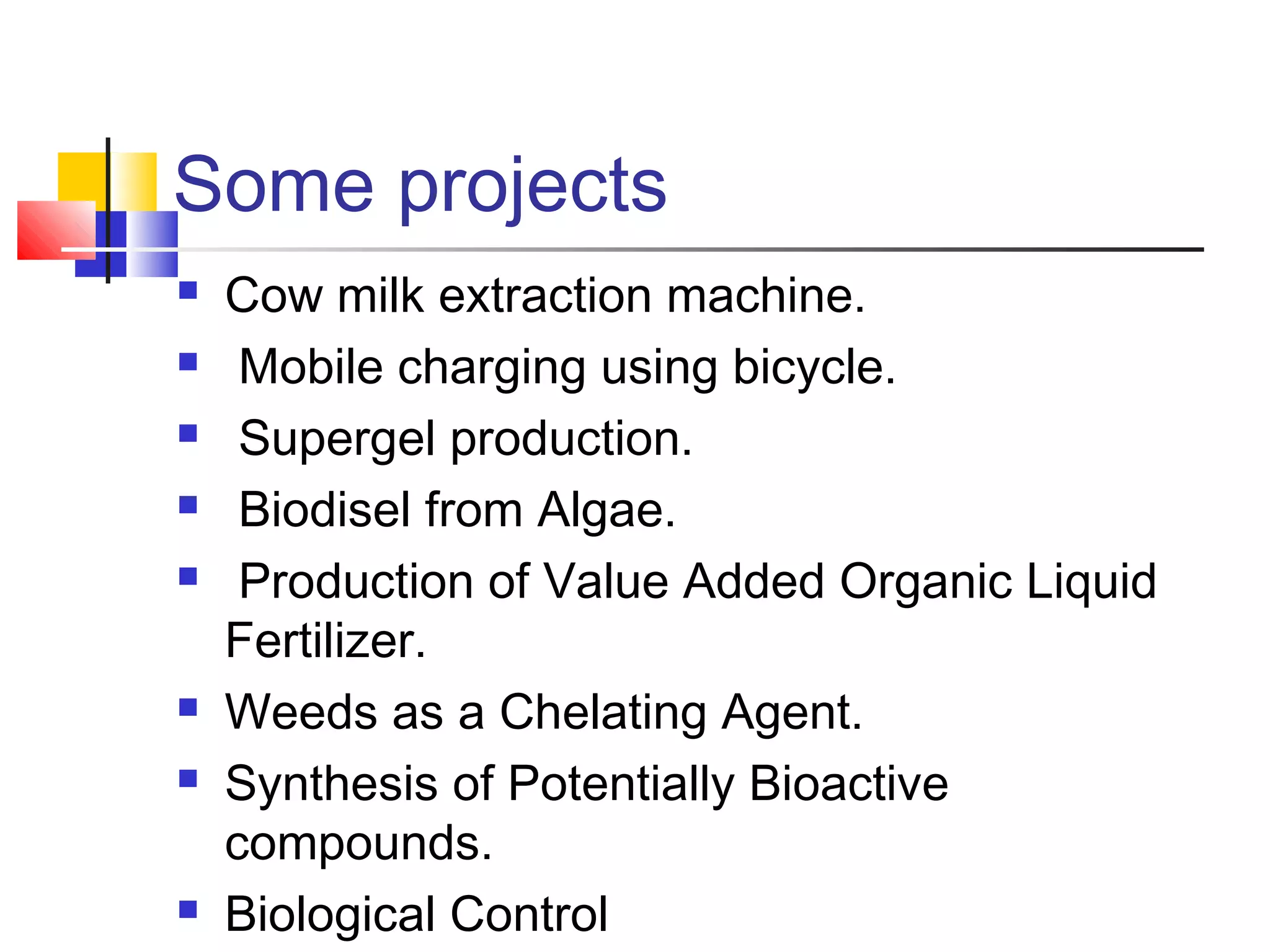 Some projects

- Cow milk extraction machine.
- Mobile charging using bicycle.
- Supergel production.
- Biodisel from Algae.
- Production of Value Added Organic Liquid Fertilizer.
- Weeds as a Chelating Agent.
- Synthesis of Potentially Bioactive compounds.
- Biological Control